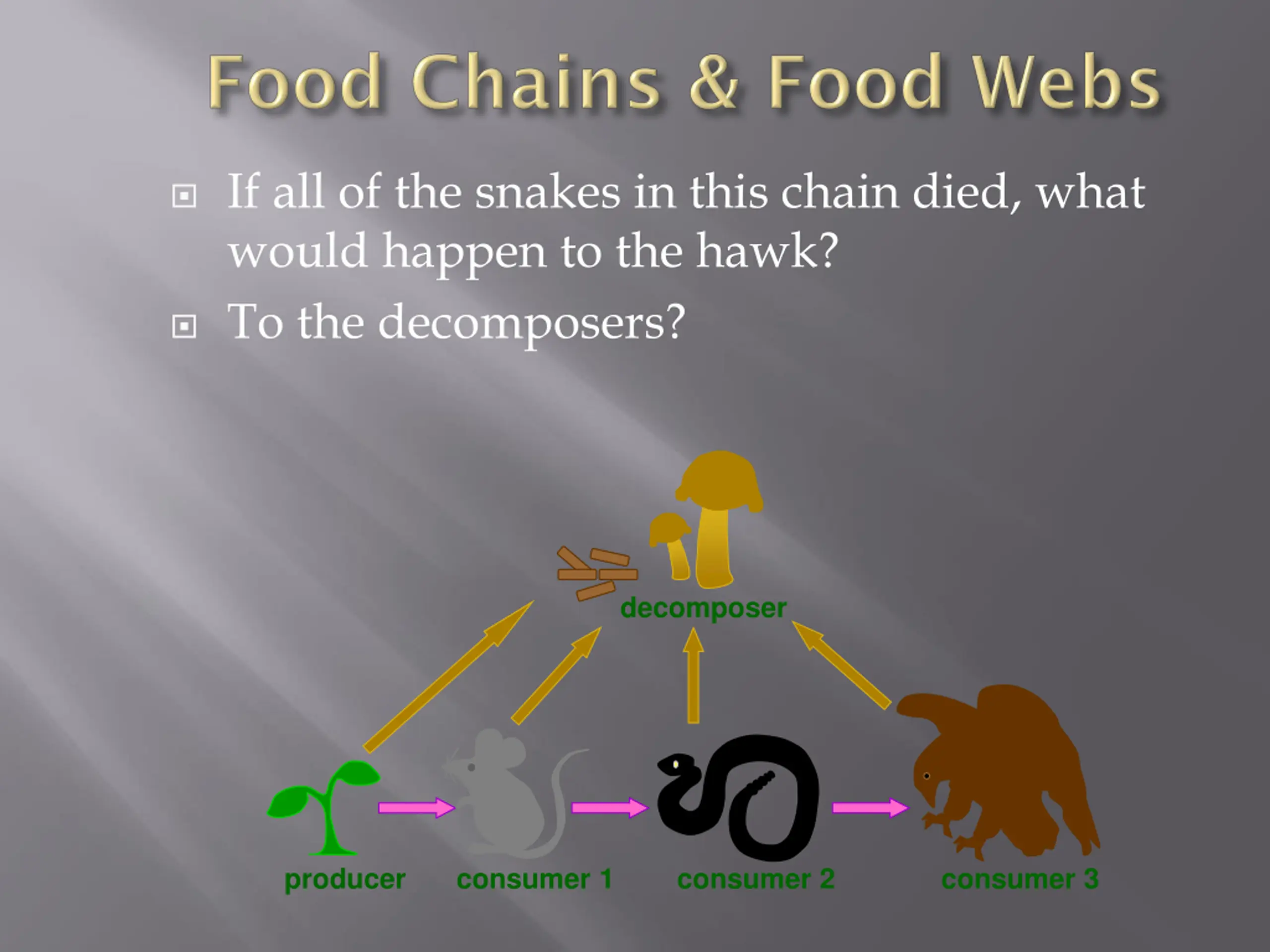 Food Chains & Food Webs

If all of the snakes in this chain died, what would happen to the hawk?

To the decomposers?

decomposer

producer

consumer 1

consumer 2

consumer 3